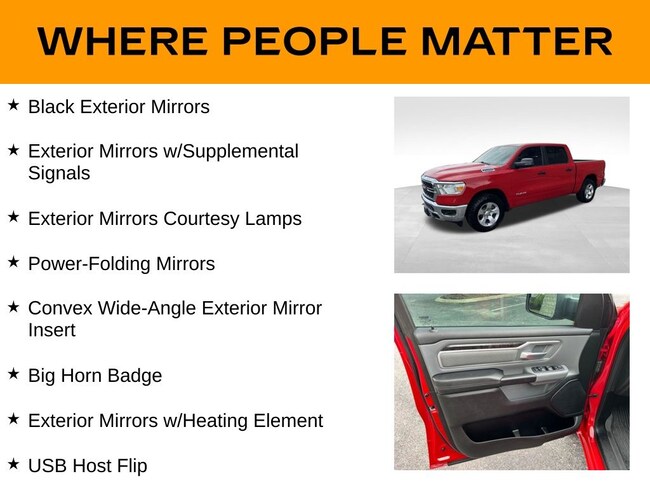 WHERE PEOPLE MATTER

★ Black Exterior Mirrors

★ Exterior Mirrors w/Supplemental Signals

★ Exterior Mirrors Courtesy Lamps

★ Power-Folding Mirrors

★ Convex Wide-Angle Exterior Mirror Insert

★ Big Horn Badge

★ Exterior Mirrors w/Heating Element

★ USB Host Flip